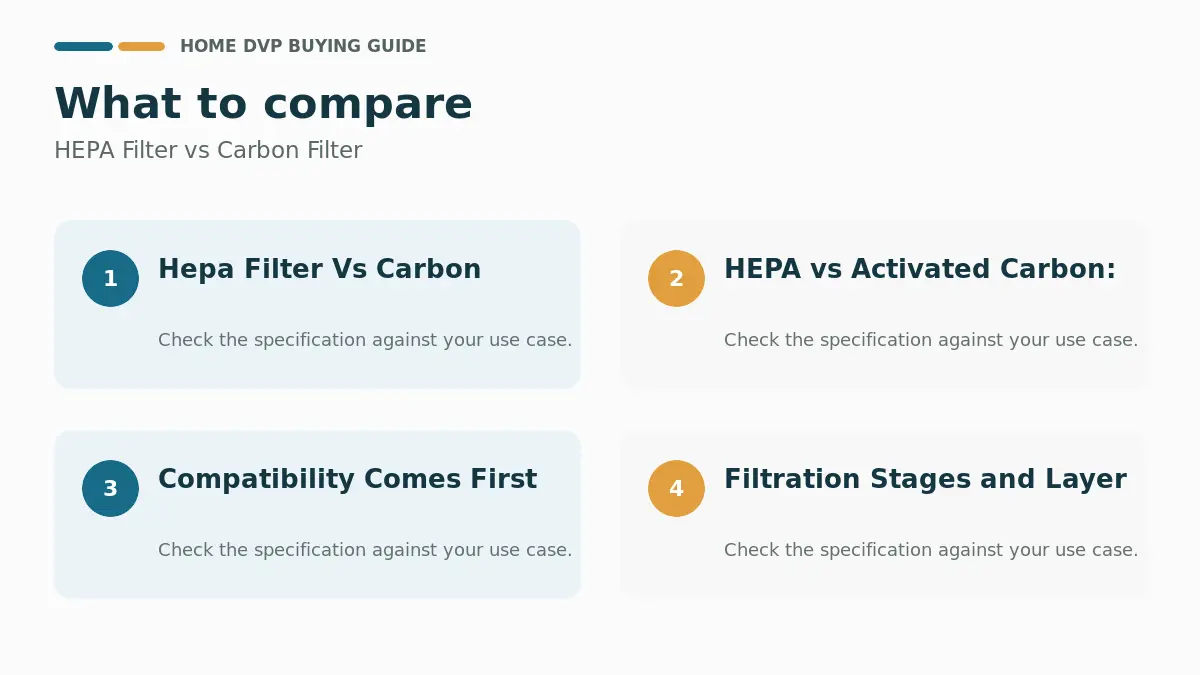 HOME DVP BUYING GUIDE

What to compare

HEPA Filter vs Carbon Filter

1 Hepa Filter Vs Carbon

Check the specification against your use case.

2 HEPA vs Activated Carbon:

Check the specification against your use case.

3 Compatibility Comes First

Check the specification against your use case.

4 Filtration Stages and Layer

Check the specification against your use case.